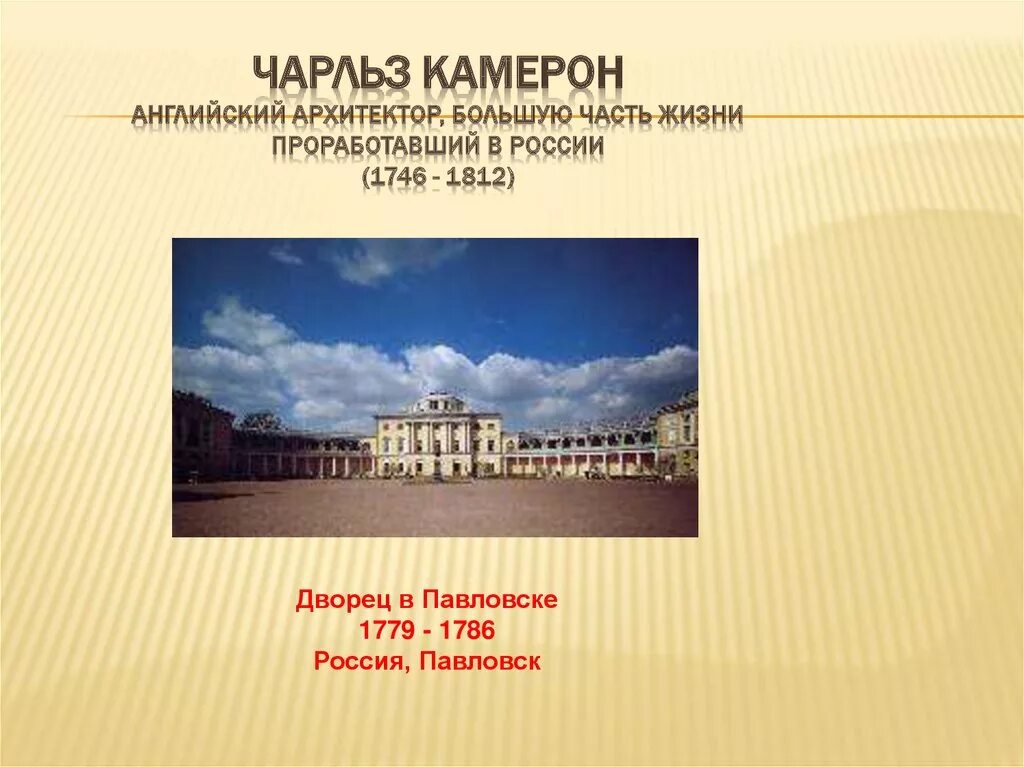 ЧАРЛЬЗ КАМЕРОН
АНГЛИЙСКИЙ АРХИТЕКТОР, БОЛЬШУЮ ЧАСТЬ ЖИЗНИ ПРОРАБОТАВШИЙ В РОССИИ
(1746 - 1812)

Дворец в Павловске
1779 - 1786
Россия, Павловск